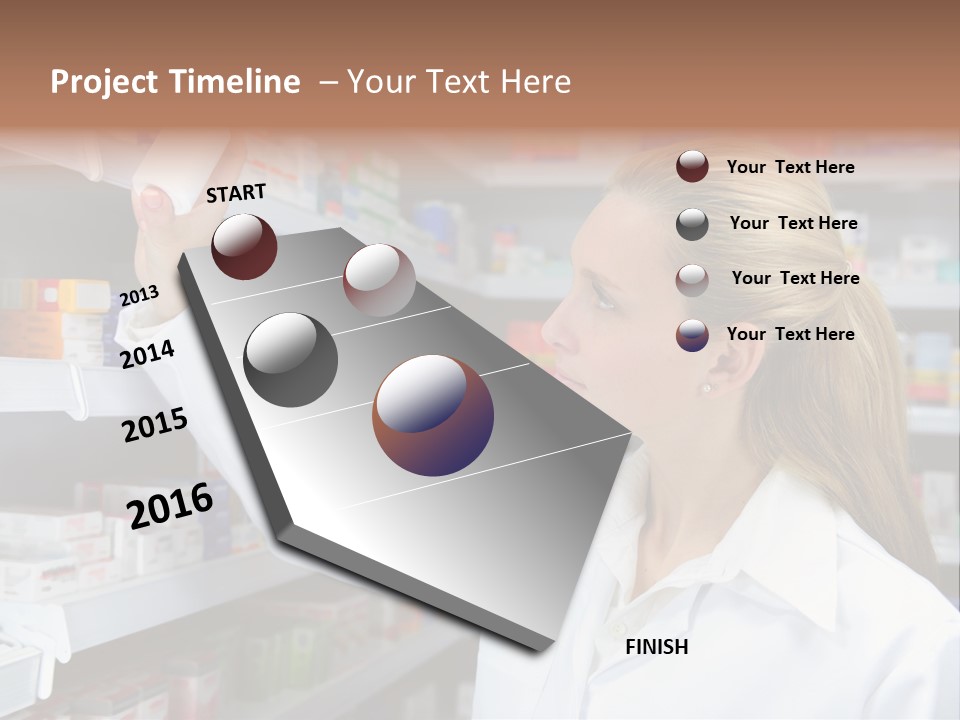 Project Timeline – Your Text Here

START

2013

2014

2015

2016

FINISH

Your Text Here

Your Text Here

Your Text Here

Your Text Here